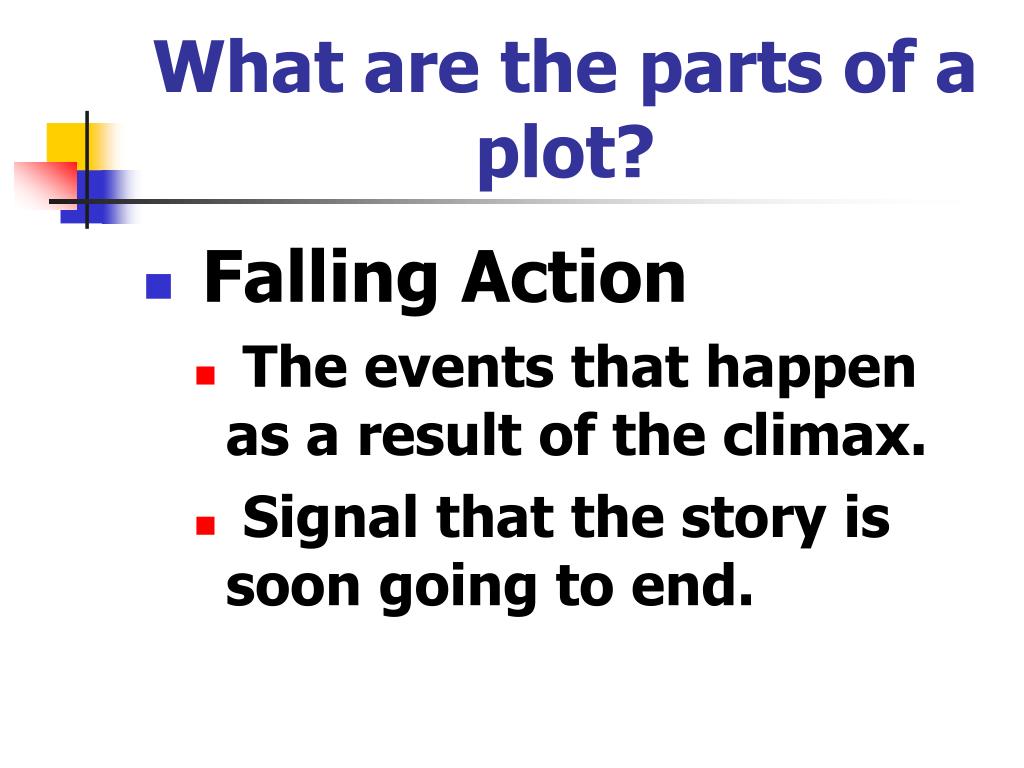 What are the parts of a plot?

Falling Action

The events that happen as a result of the climax.

Signal that the story is soon going to end.